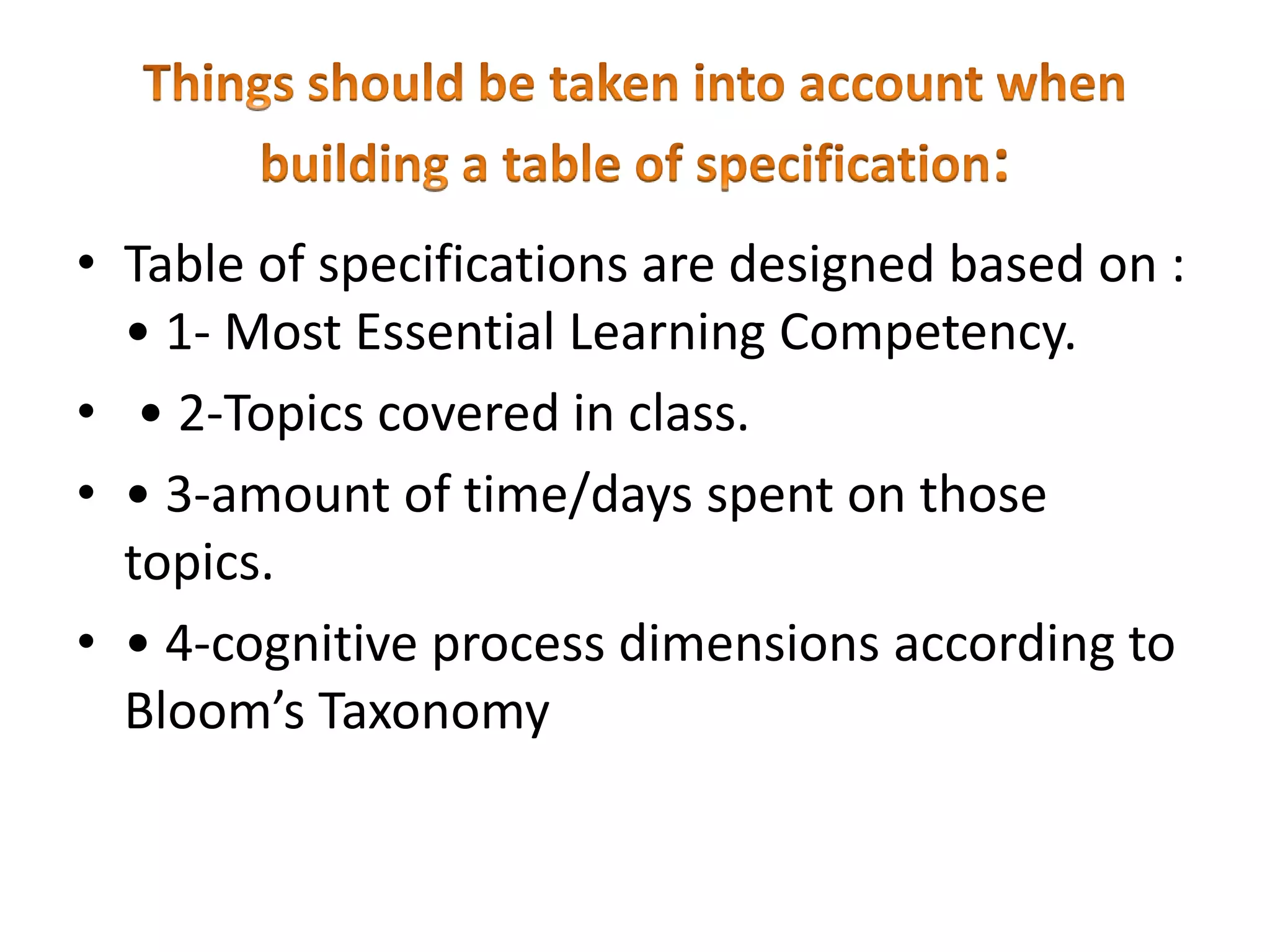 Things should be taken into account when building a table of specification:

• Table of specifications are designed based on : • 1- Most Essential Learning Competency.

• • 2-Topics covered in class.

• • 3-amount of time/days spent on those topics.

• • 4-cognitive process dimensions according to Bloom’s Taxonomy